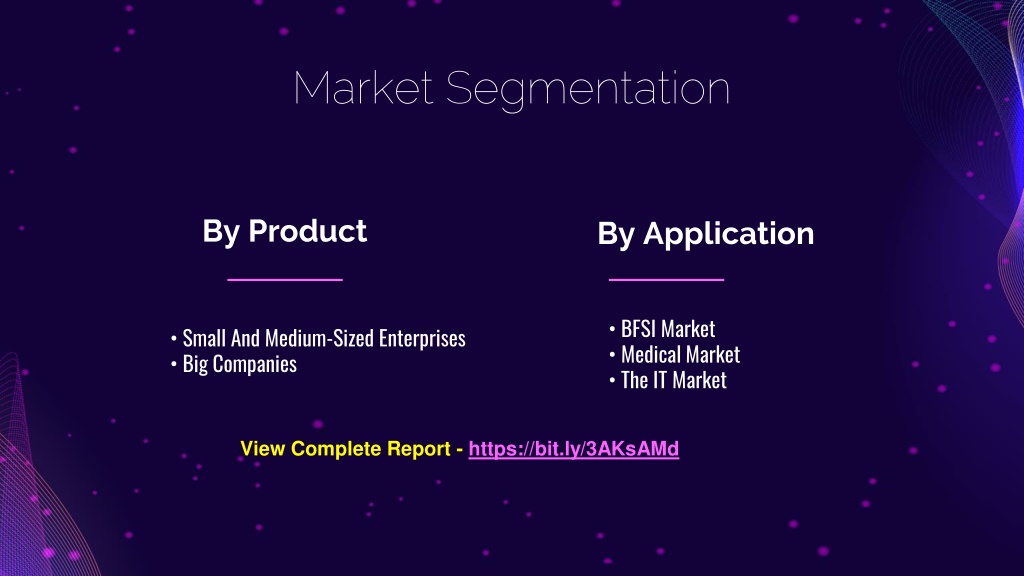 Market Segmentation

By Product

• Small And Medium-Sized Enterprises
• Big Companies

By Application

• BFSI Market
• Medical Market
• The IT Market

View Complete Report - https://bit.ly/3AKsAMd